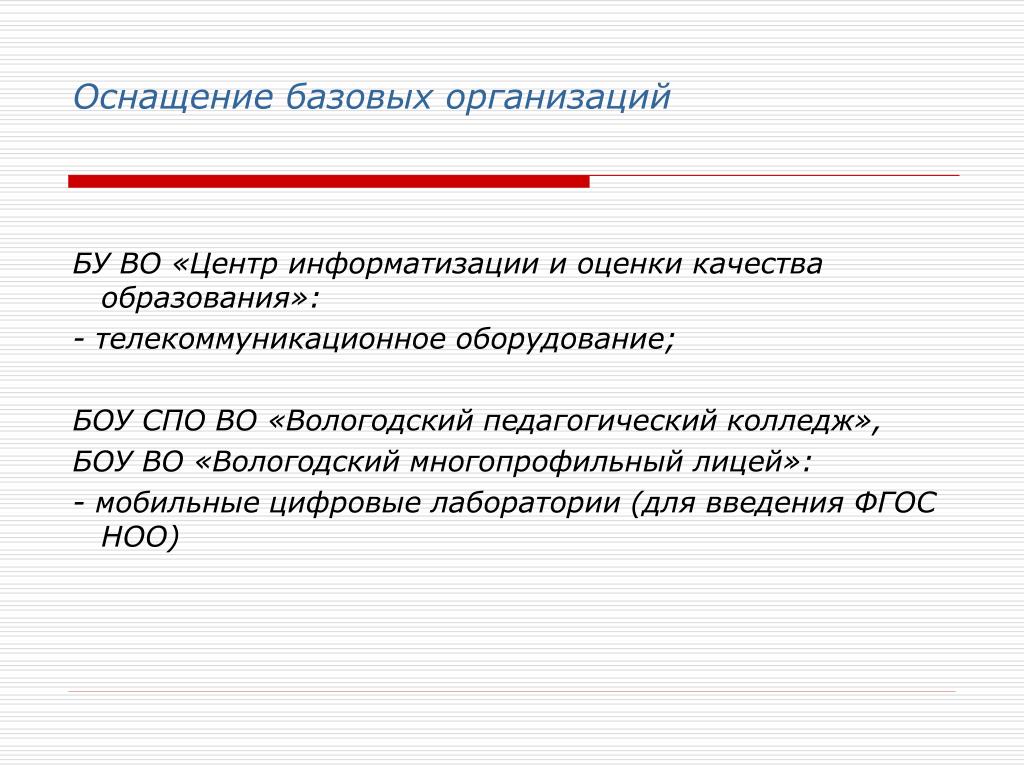 Оснащение базовых организаций

БУ ВО «Центр информатизации и оценки качества образования»:
- телекоммуникационное оборудование;

БОУ СПО ВО «Вологодский педагогический колледж»,
БОУ ВО «Вологодский многопрофильный лицей»:
- мобильные цифровые лаборатории (для введения ФГОС НОО)